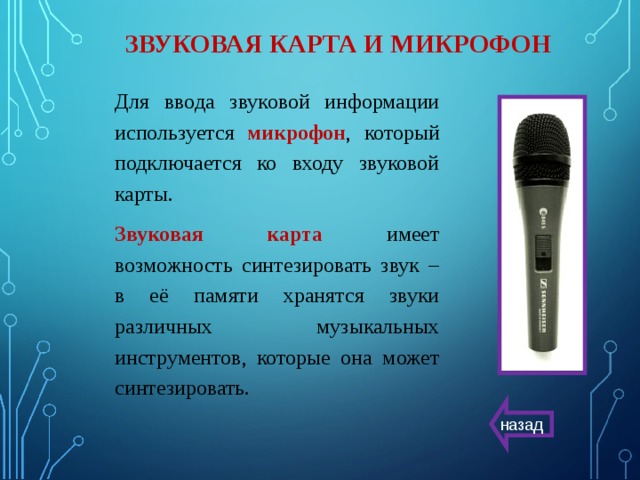 ЗВУКОВАЯ КАРТА И МИКРОФОН

Для ввода звуковой информации используется микрофон, который подключается ко входу звуковой карты.

Звуковая карта имеет возможность синтезировать звук – в её памяти хранятся звуки различных музыкальных инструментов, которые она может синтезировать.

SENNHEISER

назад